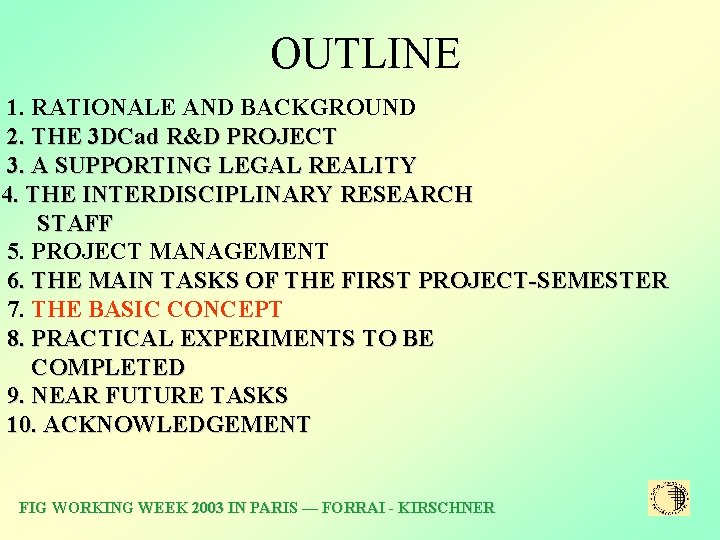 OUTLINE

1. RATIONALE AND BACKGROUND
2. THE 3DCad R&D PROJECT
3. A SUPPORTING LEGAL REALITY
4. THE INTERDISCIPLINARY RESEARCH STAFF
5. PROJECT MANAGEMENT
6. THE MAIN TASKS OF THE FIRST PROJECT-SEMESTER
7. THE BASIC CONCEPT
8. PRACTICAL EXPERIMENTS TO BE COMPLETED
9. NEAR FUTURE TASKS
10. ACKNOWLEDGEMENT

FIG WORKING WEEK 2003 IN PARIS — FORRAI - KIRSCHNER